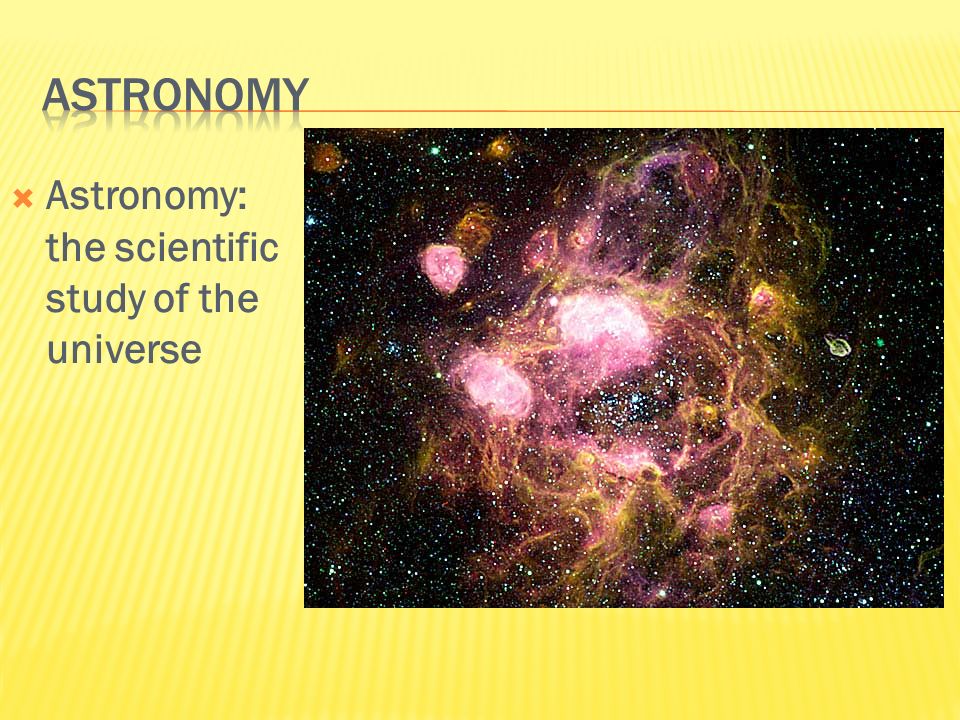 ASTRONOMY

Astronomy: the scientific study of the universe